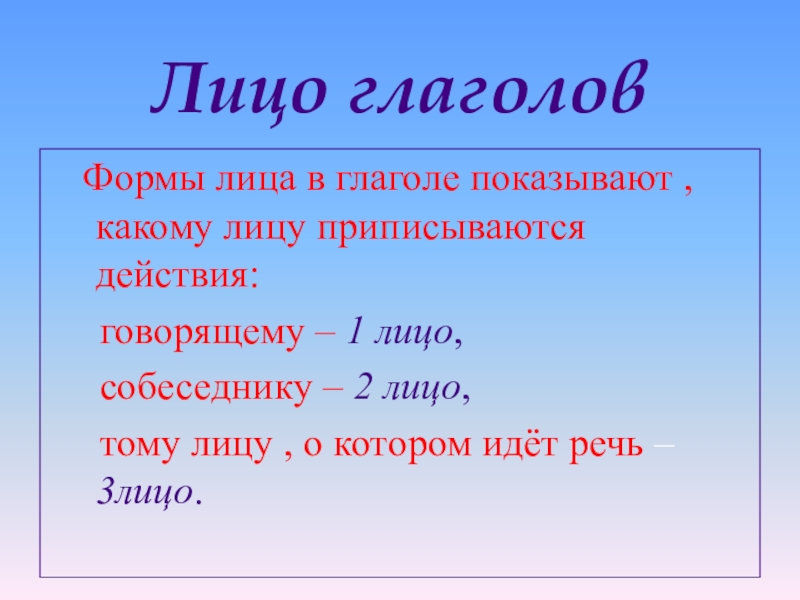 Лицо глаголов

Формы лица в глаголе показывают , какому лицу приписываются действия:

говорящему – 1 лицо,

собеседнику – 2 лицо,

тому лицу , о котором идёт речь – 3лицо.